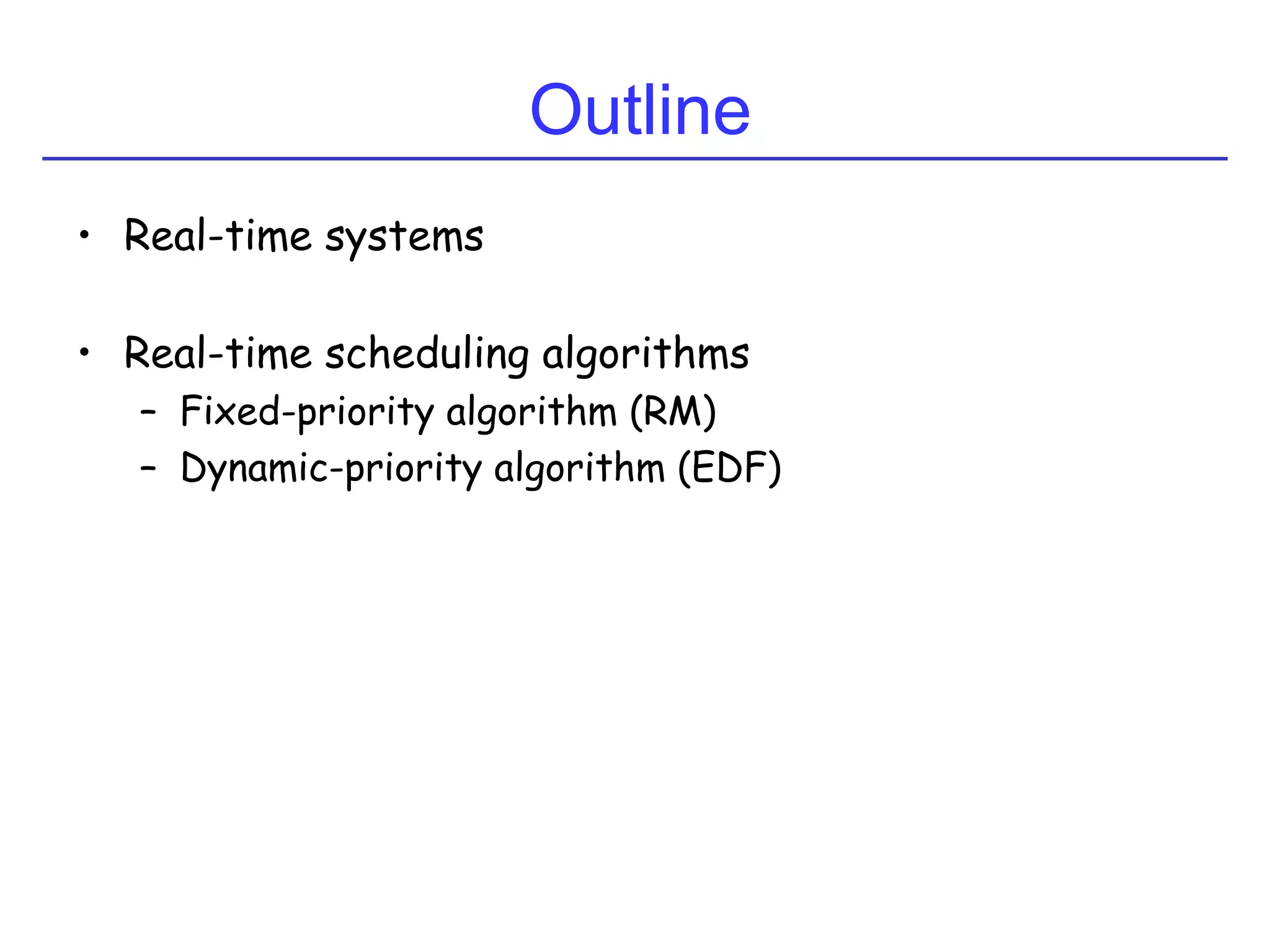 Outline

• Real-time systems

• Real-time scheduling algorithms
– Fixed-priority algorithm (RM)
– Dynamic-priority algorithm (EDF)